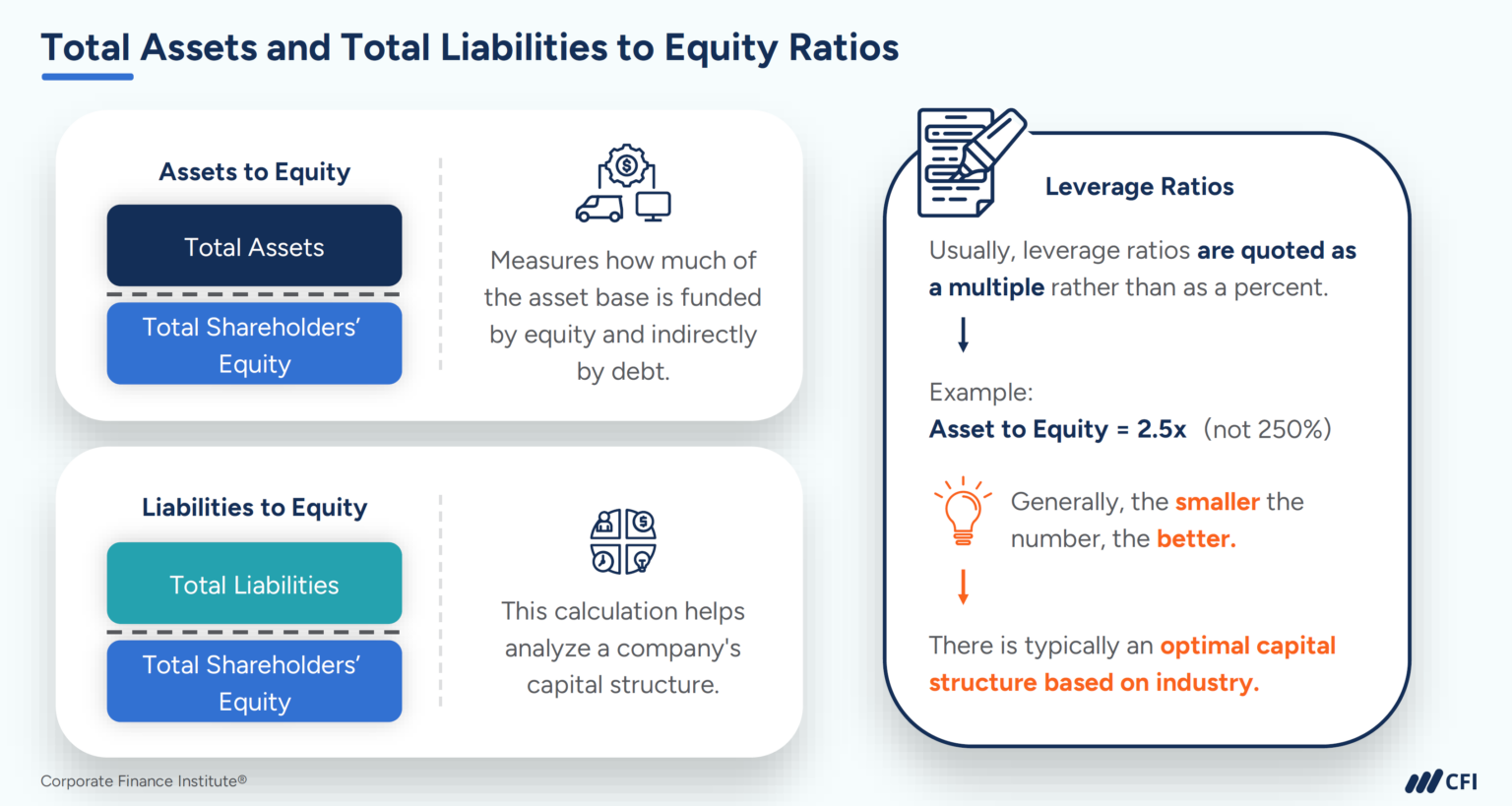 Total Assets and Total Liabilities to Equity Ratios

Assets to Equity

Total Assets

Total Shareholders' Equity

Measures how much of the asset base is funded by equity and indirectly by debt.

Liabilities to Equity

Total Liabilities

Total Shareholders' Equity

This calculation helps analyze a company's capital structure.

Leverage Ratios

Usually, leverage ratios are quoted as a multiple rather than as a percent.

Example:
Asset to Equity = 2.5x (not 250%)

Generally, the smaller the number, the better.

There is typically an optimal capital structure based on industry.

Corporate Finance Institute®

CFI